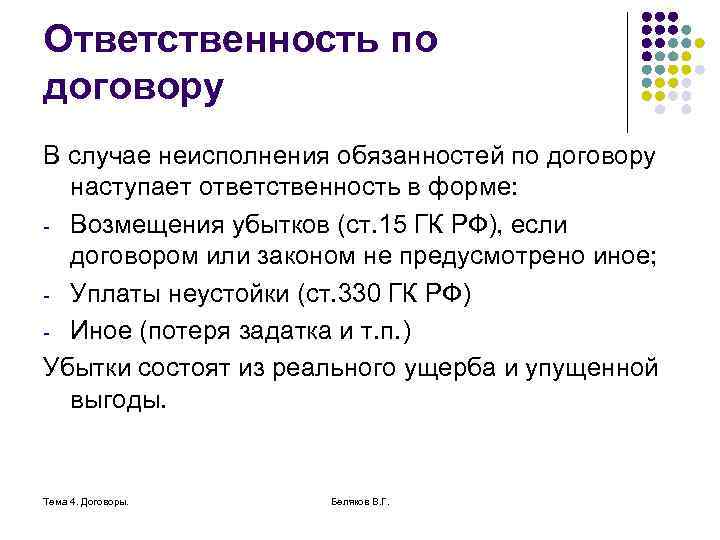 Ответственность по договору

В случае неисполнения обязанностей по договору наступает ответственность в форме:

- Возмещения убытков (ст.15 ГК РФ), если договором или законом не предусмотрено иное;
- Уплаты неустойки (ст.330 ГК РФ)
- Иное (потеря задатка и т.п.)

Убытки состоят из реального ущерба и упущенной выгоды.

Тема 4. Договоры.

Беляков В.Г.